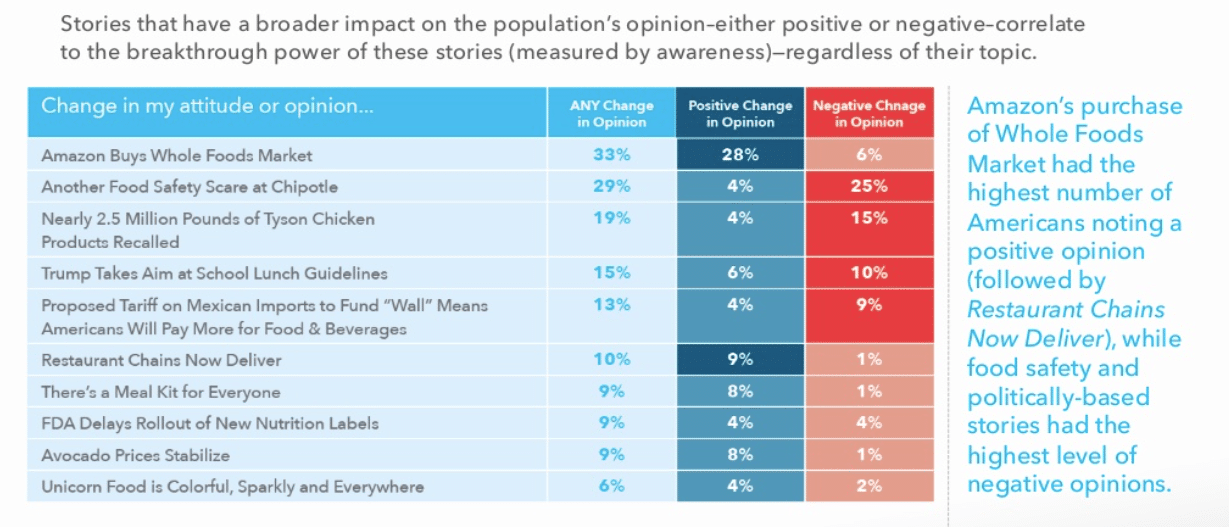 Stories that have a broader impact on the population's opinion–either positive or negative–correlate to the breakthrough power of these stories (measured by awareness)—regardless of their topic.

| Change in my attitude or opinion... | ANY Change in Opinion | Positive Change in Opinion | Negative Chnage in Opinion |
|---|---|---|---|
| Amazon Buys Whole Foods Market | 33% | 28% | 6% |
| Another Food Safety Scare at Chipotle | 29% | 4% | 25% |
| Nearly 2.5 Million Pounds of Tyson Chicken Products Recalled | 19% | 4% | 15% |
| Trump Takes Aim at School Lunch Guidelines | 15% | 6% | 10% |
| Proposed Tariff on Mexican Imports to Fund "Wall" Means Americans Will Pay More for Food & Beverages | 13% | 4% | 9% |
| Restaurant Chains Now Deliver | 10% | 9% | 1% |
| There's a Meal Kit for Everyone | 9% | 8% | 1% |
| FDA Delays Rollout of New Nutrition Labels | 9% | 4% | 4% |
| Avocado Prices Stabilize | 9% | 8% | 1% |
| Unicorn Food is Colorful, Sparkly and Everywhere | 6% | 4% | 2% |

Amazon's purchase of Whole Foods Market had the highest number of Americans noting a positive opinion (followed by Restaurant Chains Now Deliver), while food safety and politically-based stories had the highest level of negative opinions.